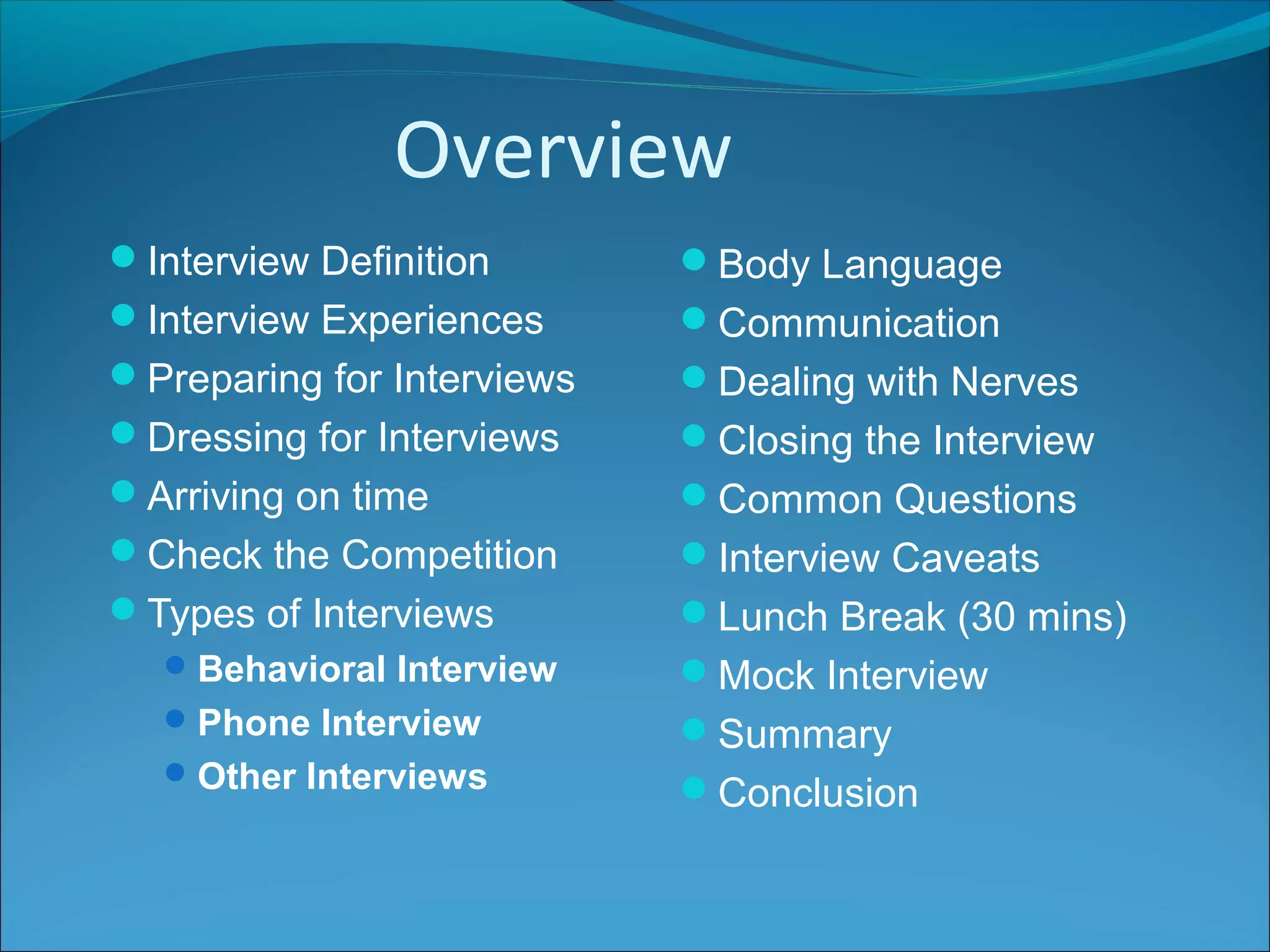 Overview

- Interview Definition
- Interview Experiences
- Preparing for Interviews
- Dressing for Interviews
- Arriving on time
- Check the Competition
- Types of Interviews
  - Behavioral Interview
  - Phone Interview
  - Other Interviews

- Body Language
- Communication
- Dealing with Nerves
- Closing the Interview
- Common Questions
- Interview Caveats
- Lunch Break (30 mins)
- Mock Interview
- Summary
- Conclusion